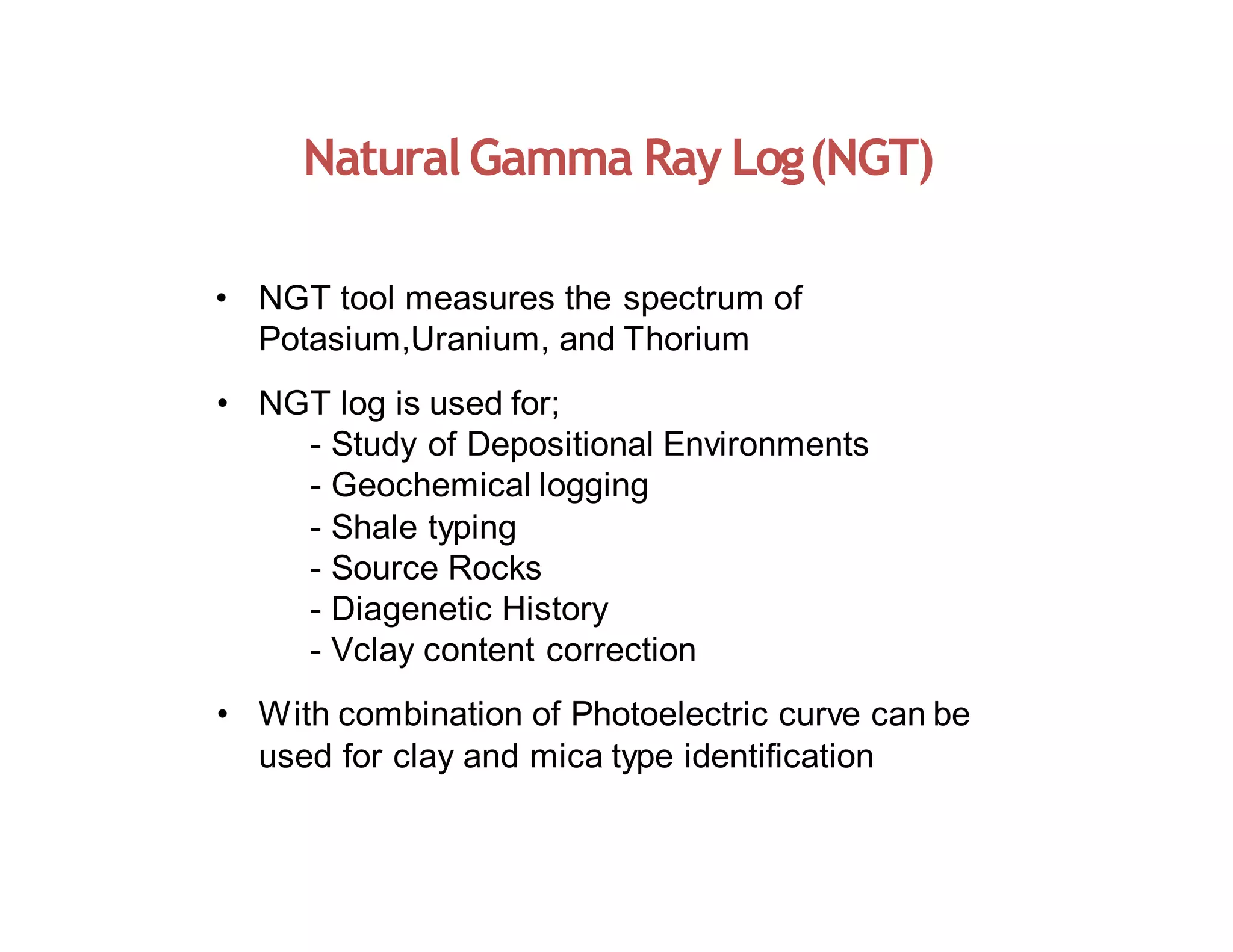 Natural Gamma Ray Log (NGT)

• NGT tool measures the spectrum of Potasium,Uranium, and Thorium

• NGT log is used for;
- Study of Depositional Environments
- Geochemical logging
- Shale typing
- Source Rocks
- Diagenetic History
- Vclay content correction

• With combination of Photoelectric curve can be used for clay and mica type identification